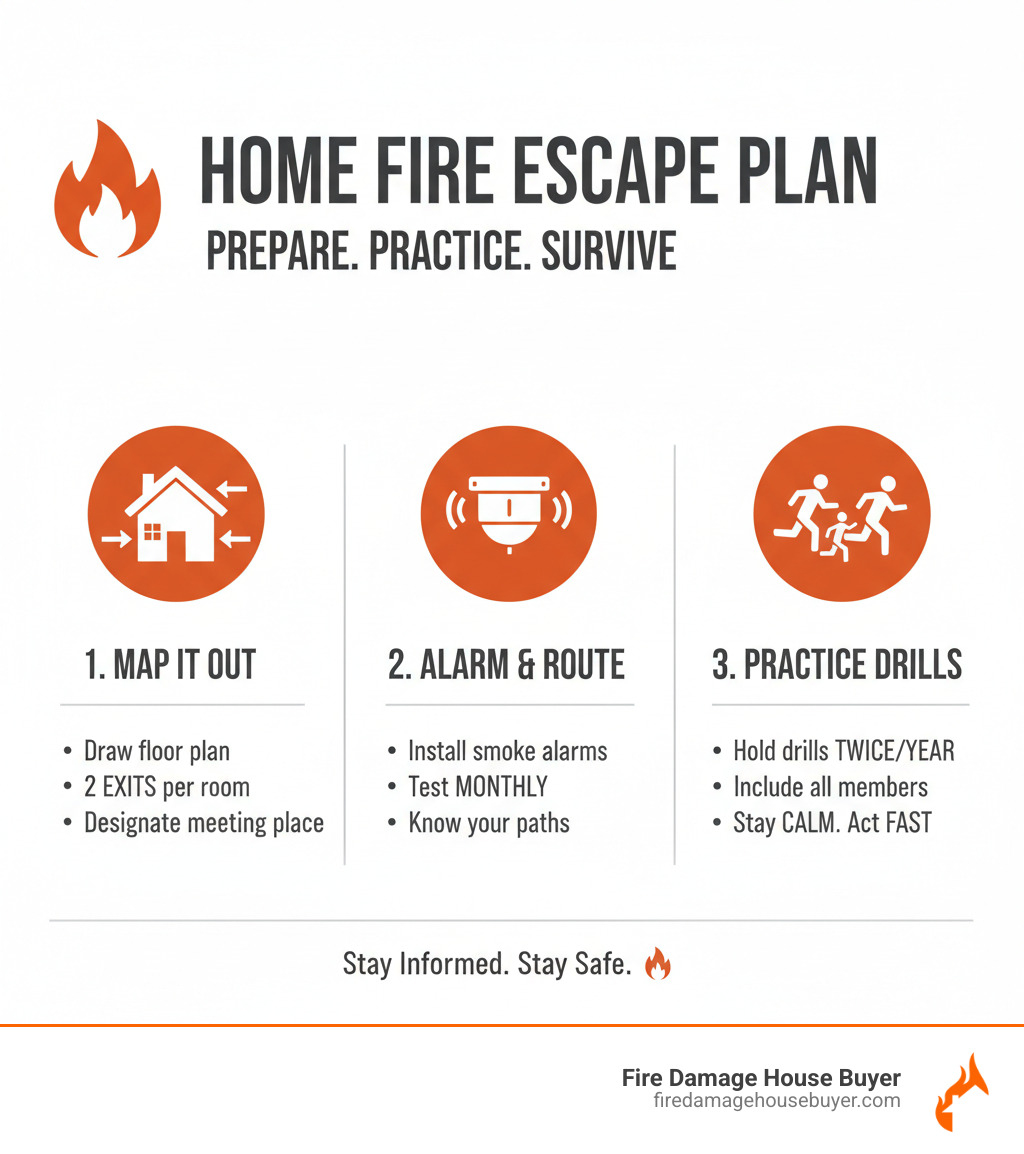 HOME FIRE ESCAPE PLAN
PREPARE. PRACTICE. SURVIVE

1. MAP IT OUT
• Draw floor plan
• 2 EXITS per room
• Designate meeting place

2. ALARM & ROUTE
• Install smoke alarms
• Test MONTHLY
• Know your paths

3. PRACTICE DRILLS
• Hold drills TWICE/YEAR
• Include all members
• Stay CALM. Act FAST

Stay Informed. Stay Safe.

Fire Damage House Buyer
firedamagehousebuyer.com